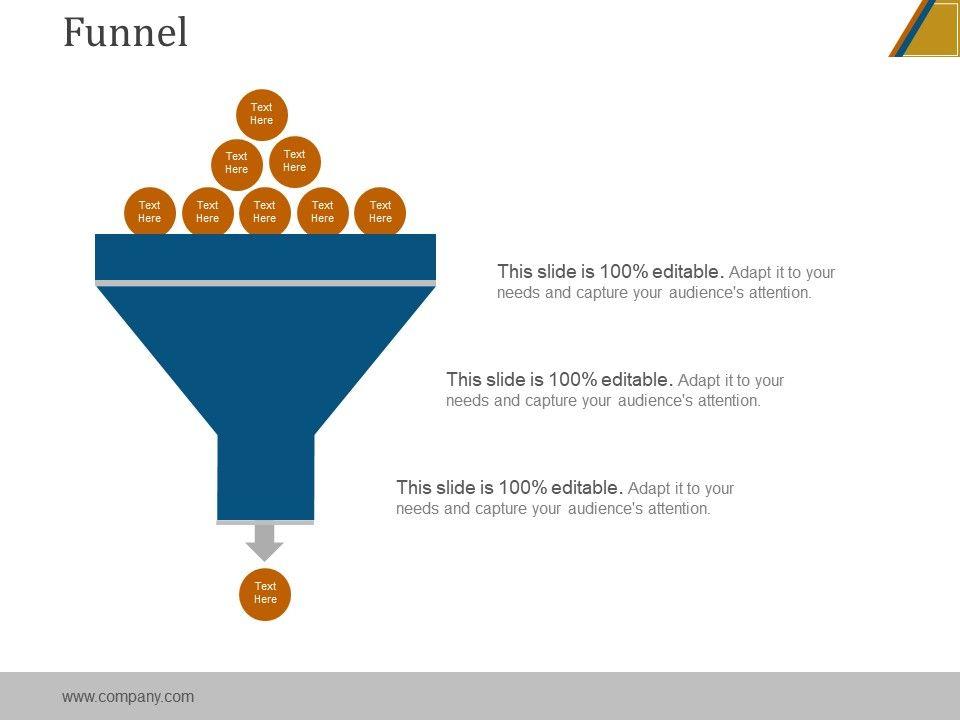 Funnel

Text Here

Text Here

Text Here

Text Here

Text Here

Text Here

Text Here

Text Here

This slide is 100% editable. Adapt it to your needs and capture your audience's attention.

This slide is 100% editable. Adapt it to your needs and capture your audience's attention.

This slide is 100% editable. Adapt it to your needs and capture your audience's attention.

Text Here

www.company.com